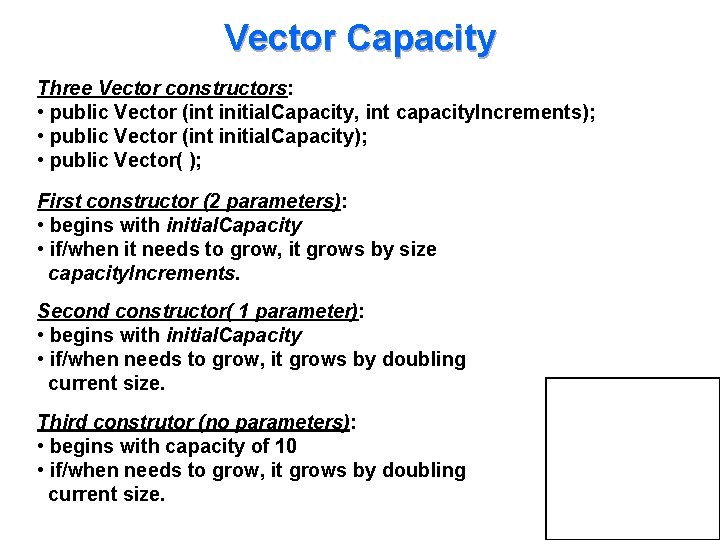 Vector Capacity

Three Vector constructors:
• public Vector (int initialCapacity, int capacityIncrements);
• public Vector (int initialCapacity);
• public Vector( );

First constructor (2 parameters):
• begins with initialCapacity
• if/when it needs to grow, it grows by size capacityIncrements.

Second constructor( 1 parameter):
• begins with initialCapacity
• if/when needs to grow, it grows by doubling current size.

Third construtor (no parameters):
• begins with capacity of 10
• if/when needs to grow, it grows by doubling current size.